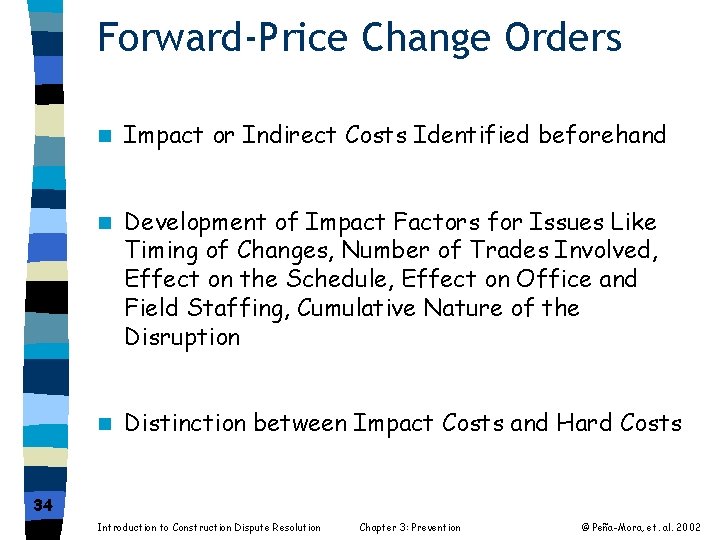 Forward-Price Change Orders

Impact or Indirect Costs Identified beforehand

Development of Impact Factors for Issues Like Timing of Changes, Number of Trades Involved, Effect on the Schedule, Effect on Office and Field Staffing, Cumulative Nature of the Disruption

Distinction between Impact Costs and Hard Costs

34

Introduction to Construction Dispute Resolution

Chapter 3: Prevention

© Peña-Mora, et. al. 2002